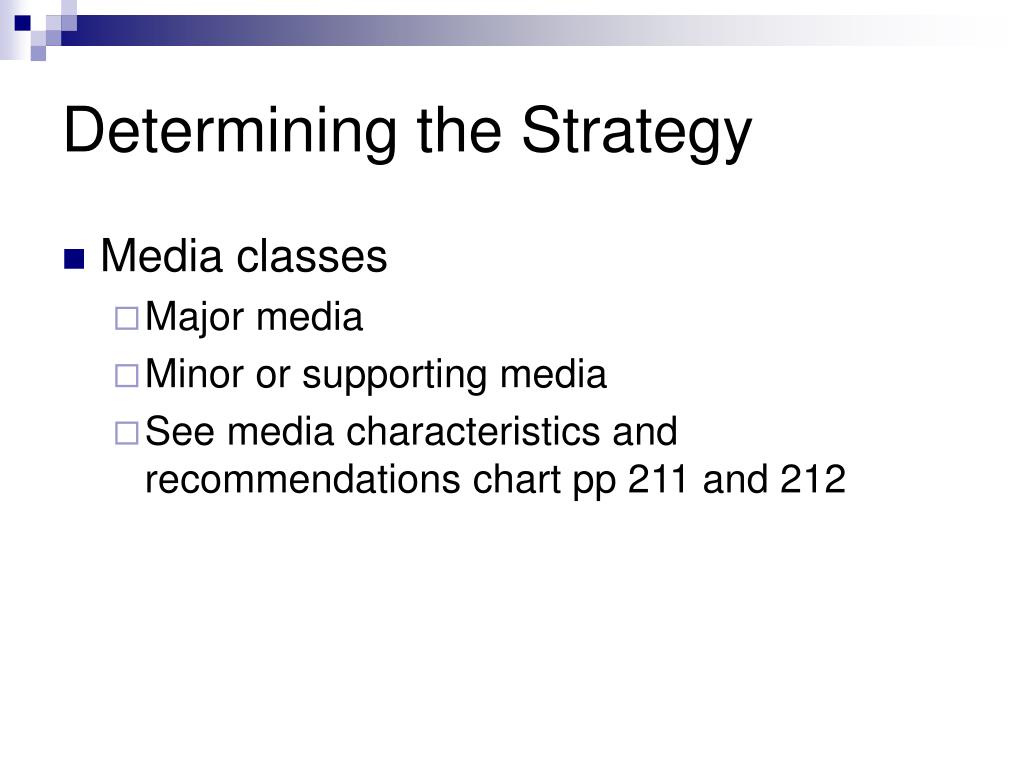 Determining the Strategy

Media classes

Major media

Minor or supporting media

See media characteristics and recommendations chart pp 211 and 212